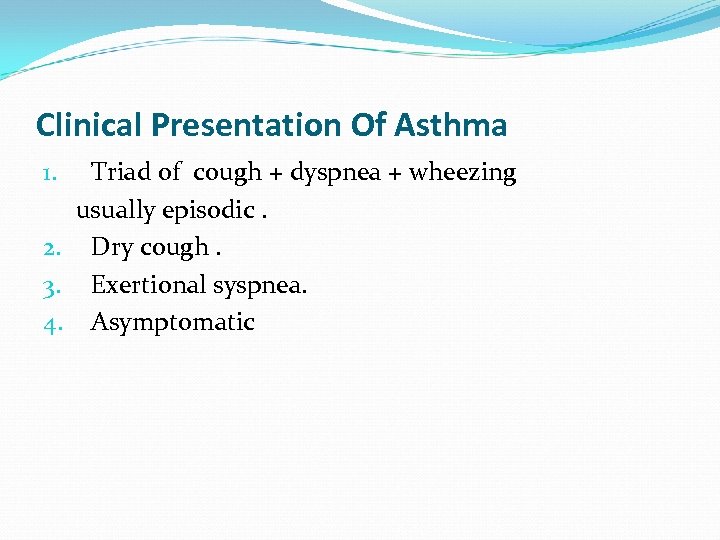 Clinical Presentation Of Asthma

1. Triad of cough + dyspnea + wheezing usually episodic .
2. Dry cough .
3. Exertional syspnea.
4. Asymptomatic